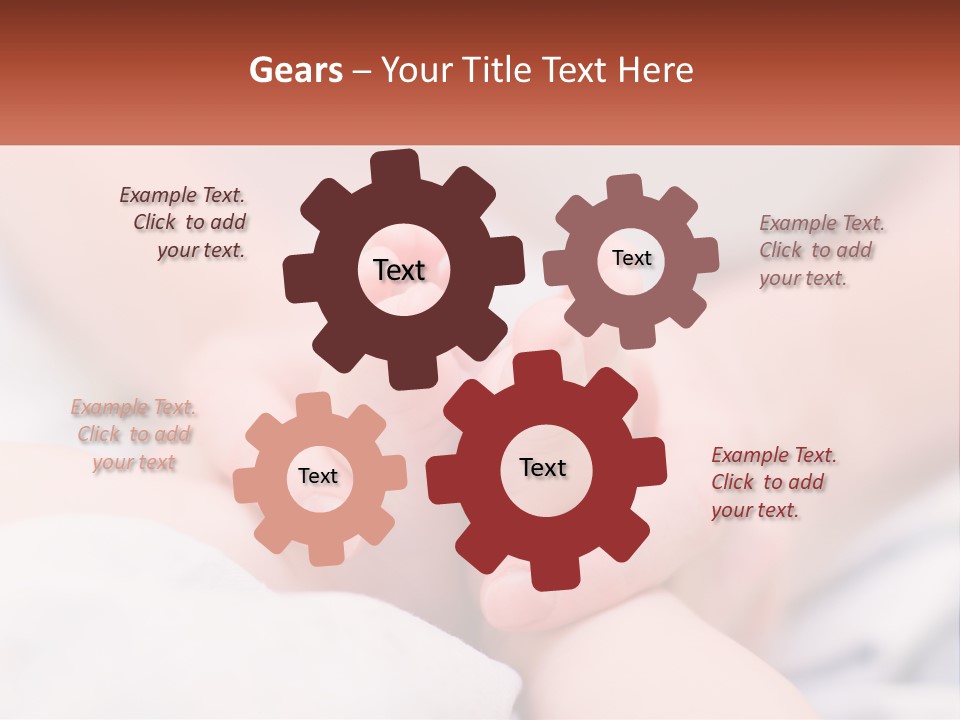 Gears – Your Title Text Here

Example Text. Click to add your text.

Text

Text

Example Text. Click to add your text.

Example Text. Click to add your text

Text

Text

Example Text. Click to add your text.